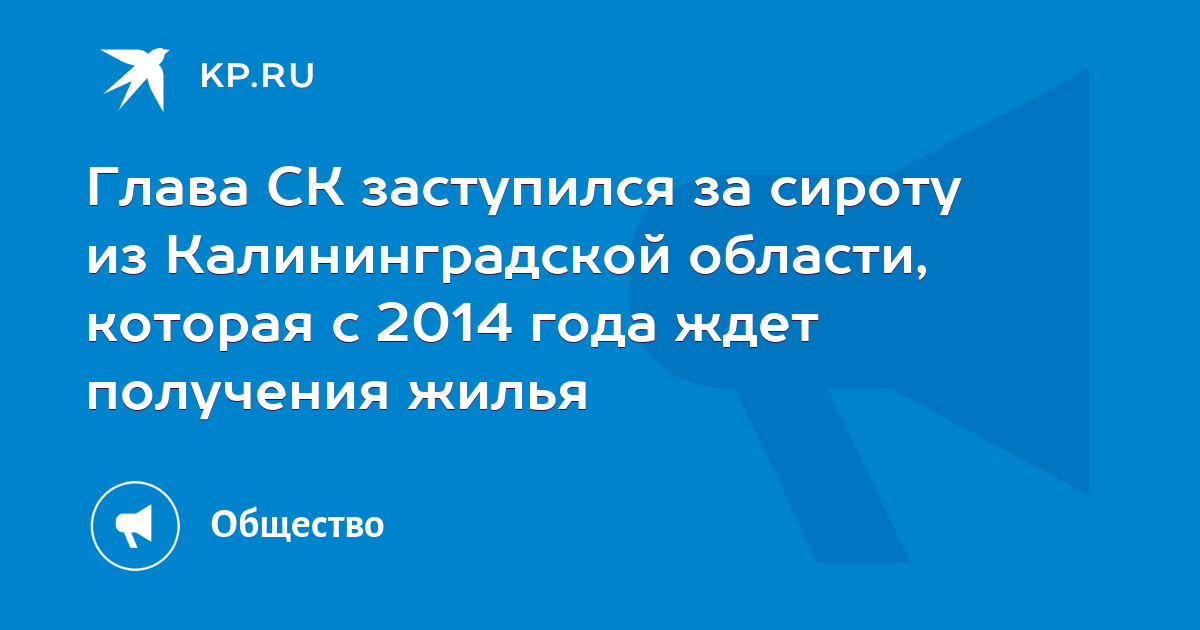 KP.RU

Глава СК заступился за сироту из Калининградской области, которая с 2014 года ждет получения жилья

Общество